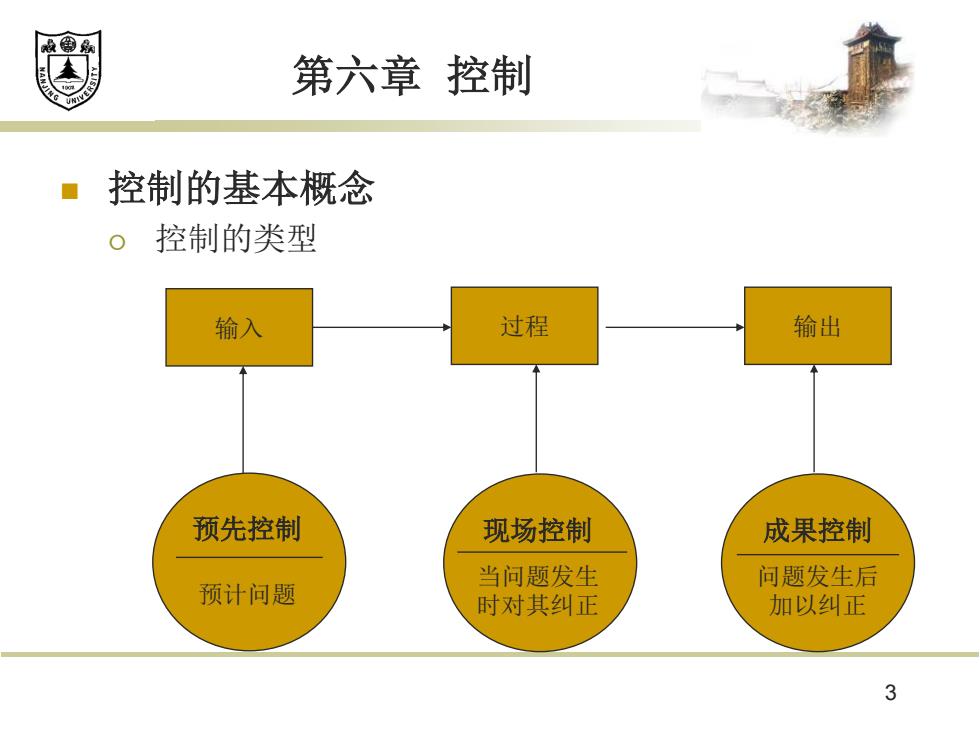 NANJING UNIVERSITY 1902

第六章 控制

控制的基本概念

控制的类型

输入

过程

输出

预先控制

预计问题

现场控制

当问题发生时对其纠正

成果控制

问题发生后加以纠正

3